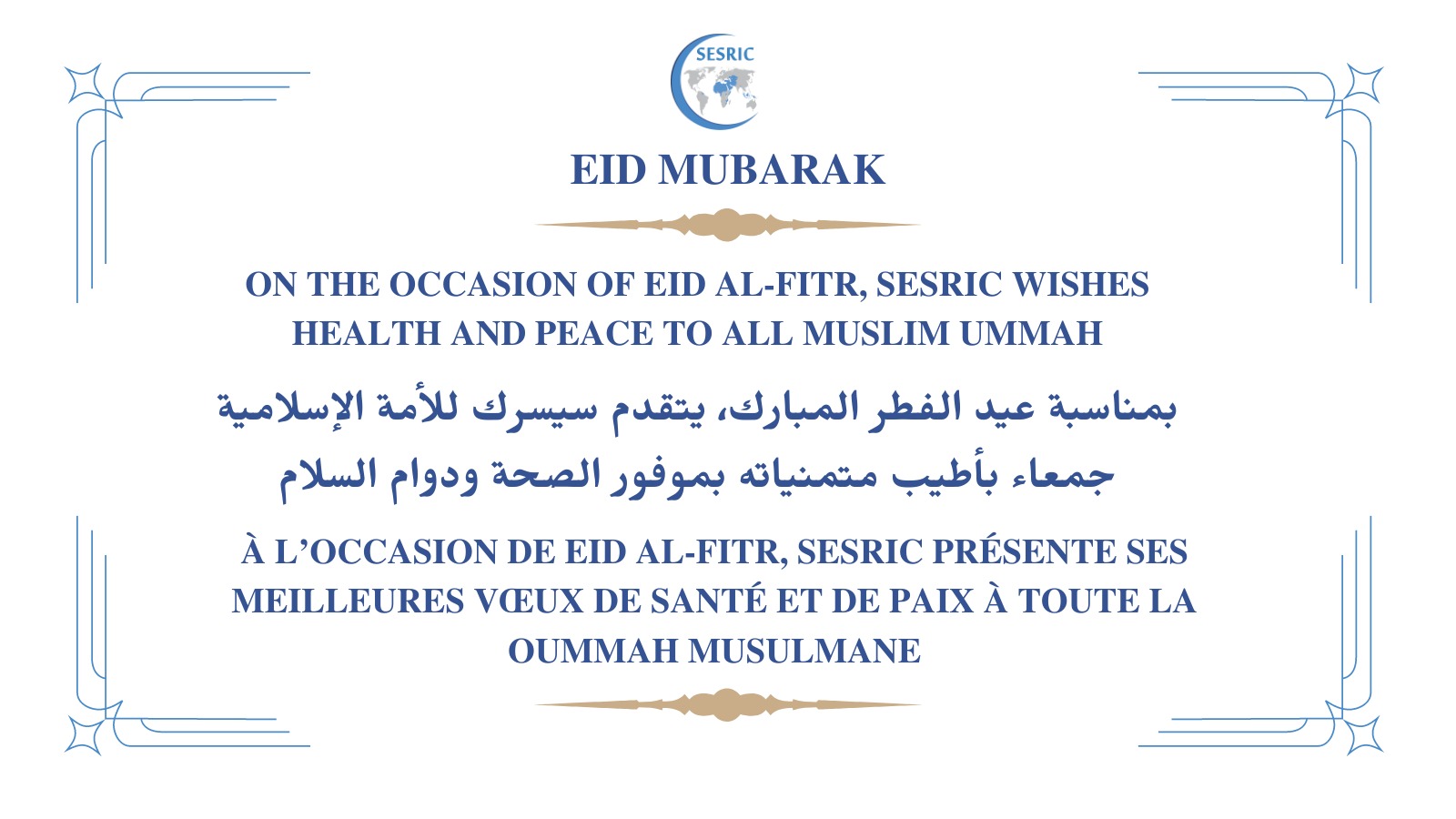 SESRIC

EID MUBARAK

ON THE OCCASION OF EID AL-FITR, SESRIC WISHES HEALTH AND PEACE TO ALL MUSLIM UMMAH

بمناسبة عيد الفطر المبارك، يتقدم سيسرك للأمة الإسلامية جمعاء بأطيب متمنياته بموفور الصحة ودوام السلام

À L'OCCASION DE EID AL-FITR, SESRIC PRÉSENTE SES MEILLEURES VŒUX DE SANTÉ ET DE PAIX À TOUTE LA OUMMAH MUSULMANE